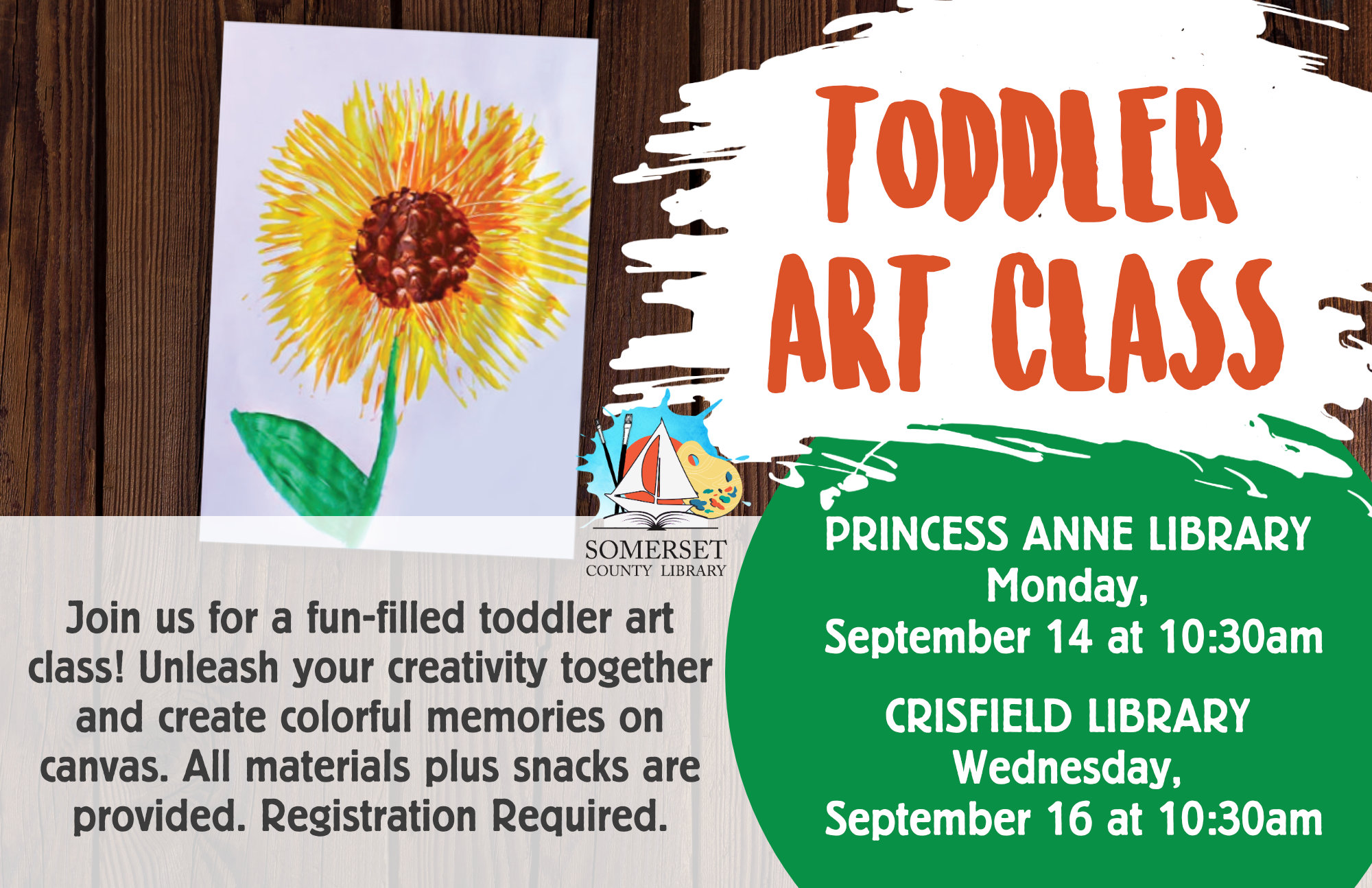 TODDLER ART CLASS

SOMERSET
COUNTY LIBRARY

Join us for a fun-filled toddler art class! Unleash your creativity together and create colorful memories on canvas. All materials plus snacks are provided. Registration Required.

PRINCESS ANNE LIBRARY
Monday,
September 14 at 10:30am

CRISFIELD LIBRARY
Wednesday,
September 16 at 10:30am